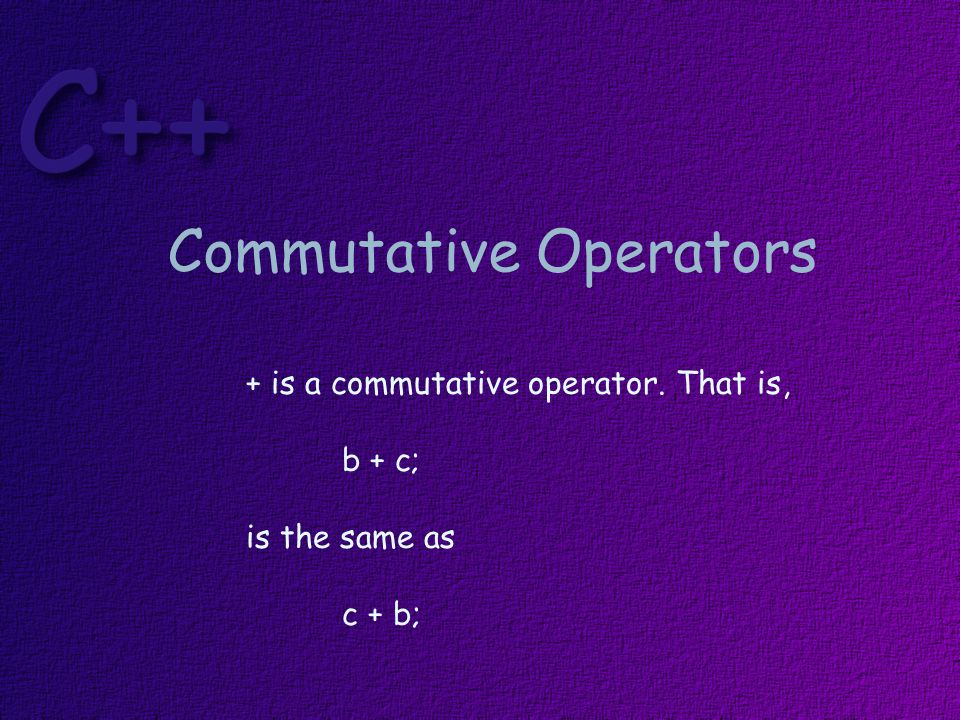 C++

Commutative Operators

+ is a commutative operator. That is,

b + c;

is the same as

c + b;